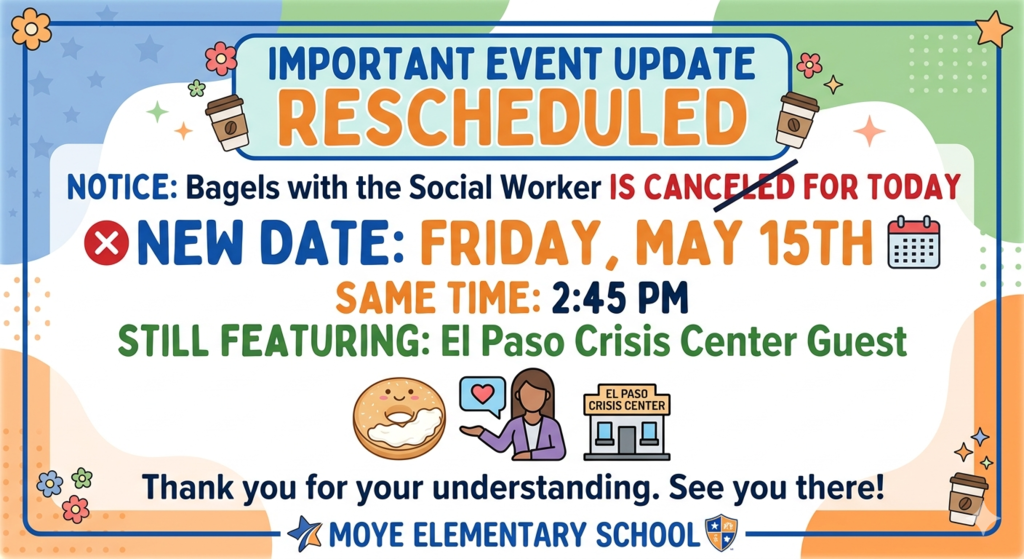 IMPORTANT EVENT UPDATE
RESCHEDULED

NOTICE: Bagels with the Social Worker IS CANCELED FOR TODAY

NEW DATE: FRIDAY, MAY 15TH

SAME TIME: 2:45 PM

STILL FEATURING: El Paso Crisis Center Guest

EL PASO CRISIS CENTER

Thank you for your understanding. See you there!

MOYE ELEMENTARY SCHOOL